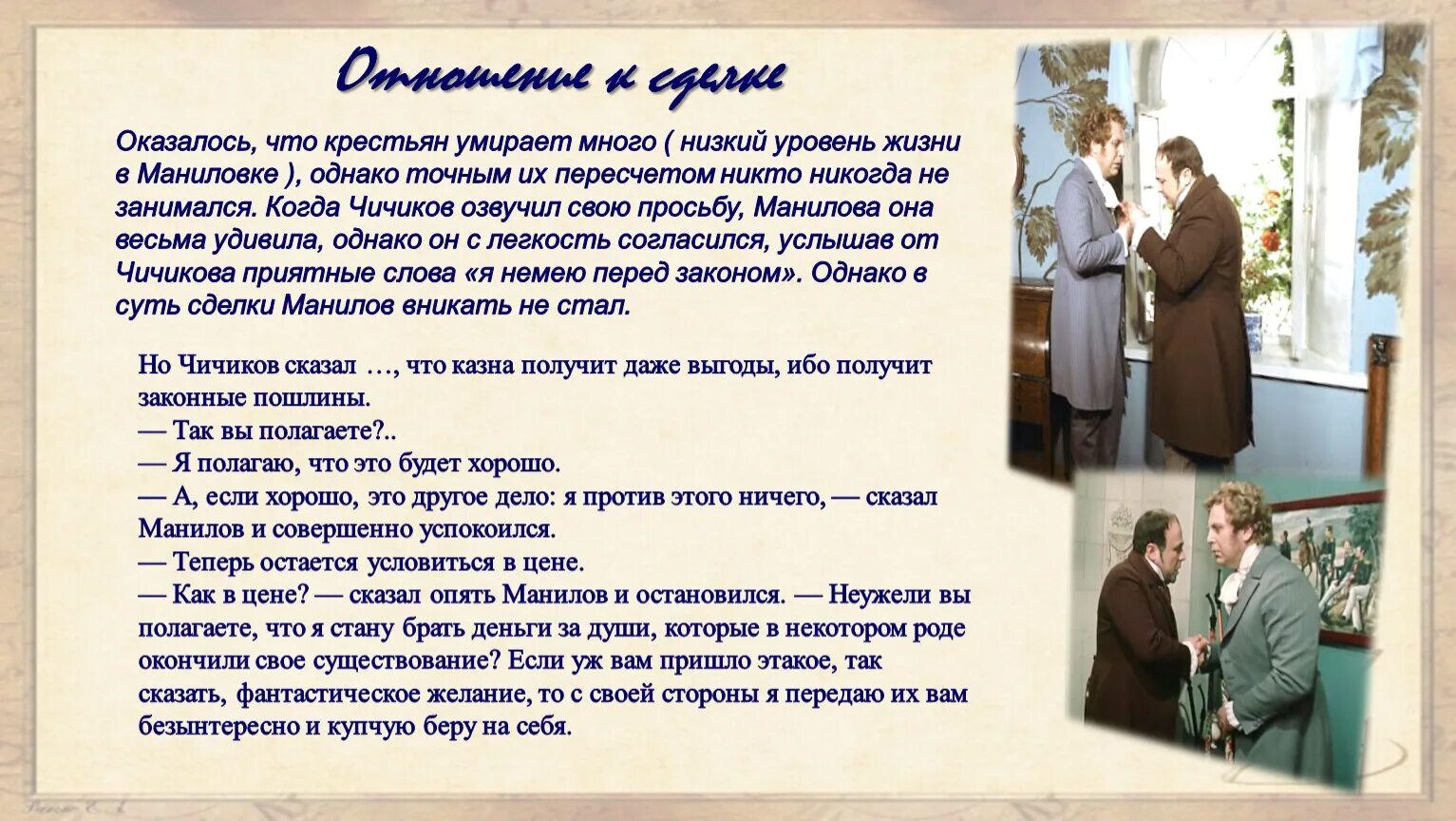 Отношение к сделке

Оказалось, что крестьян умирает много ( низкий уровень жизни в Маниловке ), однако точным их пересчетом никто никогда не занимался. Когда Чичиков озвучил свою просьбу, Манилова она весьма удивила, однако он с легкость согласился, услышав от Чичикова приятные слова «я немею перед законом». Однако в суть сделки Манилов вникать не стал.

Но Чичиков сказал …, что казна получит даже выгоды, ибо получит законные пошлины.
— Так вы полагаете?..
— Я полагаю, что это будет хорошо.
— А, если хорошо, это другое дело: я против этого ничего, — сказал Манилов и совершенно успокоился.
— Теперь остается условиться в цене.
— Как в цене? — сказал опять Манилов и остановился. — Неужели вы полагаете, что я стану брать деньги за души, которые в некотором роде окончили свое существование? Если уж вам пришло этакое, так сказать, фантастическое желание, то с своей стороны я передаю их вам безынтересно и купчую беру на себя.